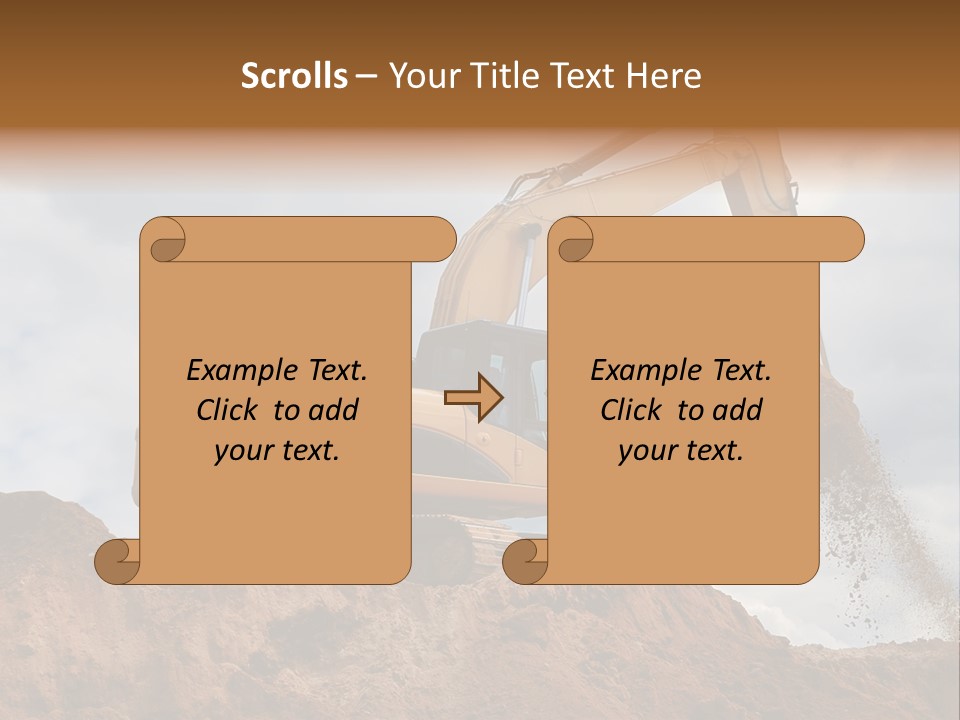 Scrolls – Your Title Text Here

Example Text. Click to add your text.

Example Text. Click to add your text.